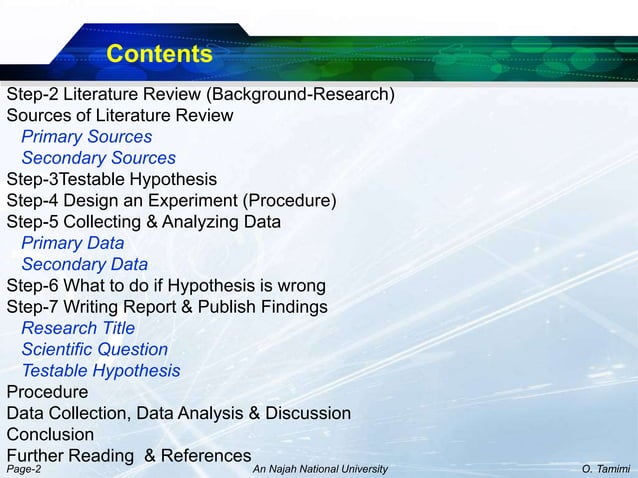 Contents

Step-2 Literature Review (Background-Research)
Sources of Literature Review
Primary Sources
Secondary Sources
Step-3Testable Hypothesis
Step-4 Design an Experiment (Procedure)
Step-5 Collecting & Analyzing Data
Primary Data
Secondary Data
Step-6 What to do if Hypothesis is wrong
Step-7 Writing Report & Publish Findings
Research Title
Scientific Question
Testable Hypothesis
Procedure
Data Collection, Data Analysis & Discussion
Conclusion
Further Reading & References

Page-2 An Najah National University O. Tamimi